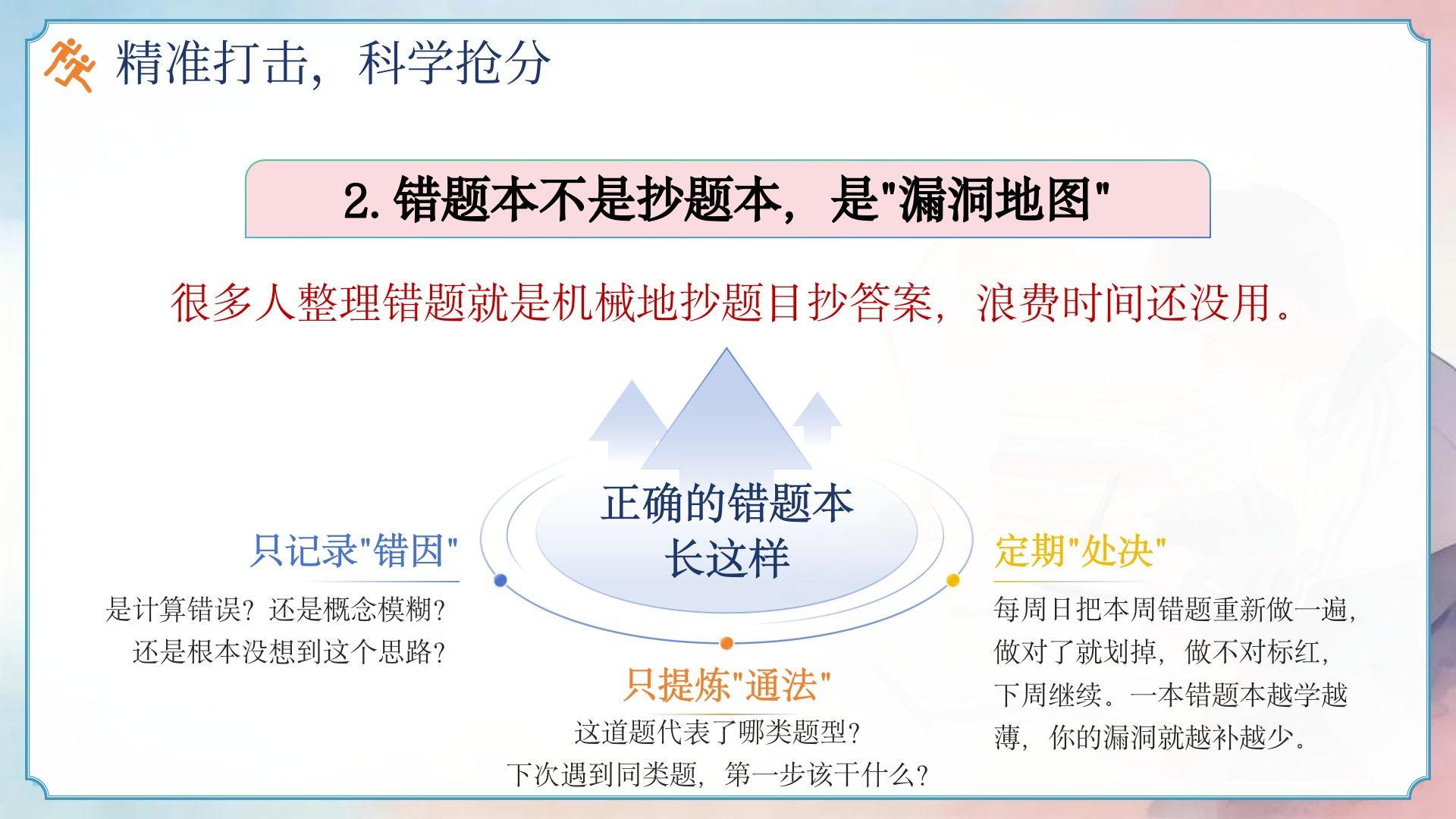 精准打击，科学抢分

2. 错题本不是抄题本，是"漏洞地图"

很多人整理错题就是机械地抄题目抄答案，浪费时间还没用。

正确的错题本长这样

只记录"错因"

是计算错误？还是概念模糊？还是根本没想到这个思路？

只提炼"通法"

这道题代表了哪类题型？下次遇到同类题，第一步该干什么？

定期"处决"

每周日把本周错题重新做一遍，做对了就划掉，做不对标红，下周继续。一本错题本越学越薄，你的漏洞就越补越少。